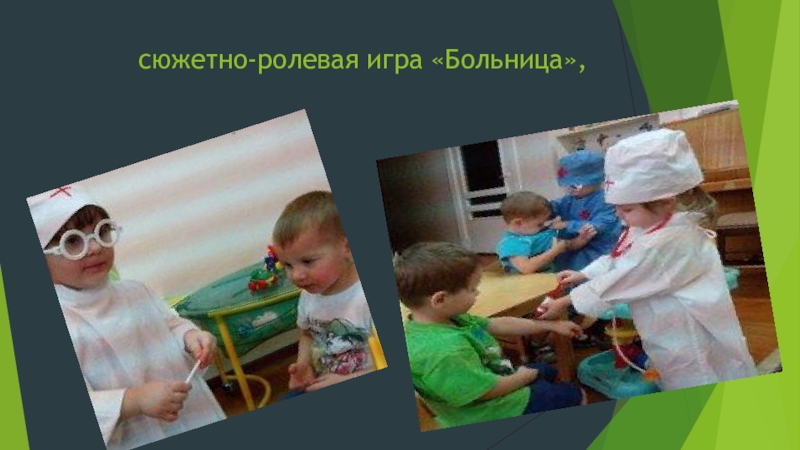 сюжетно-ролевая игра «Больница»,